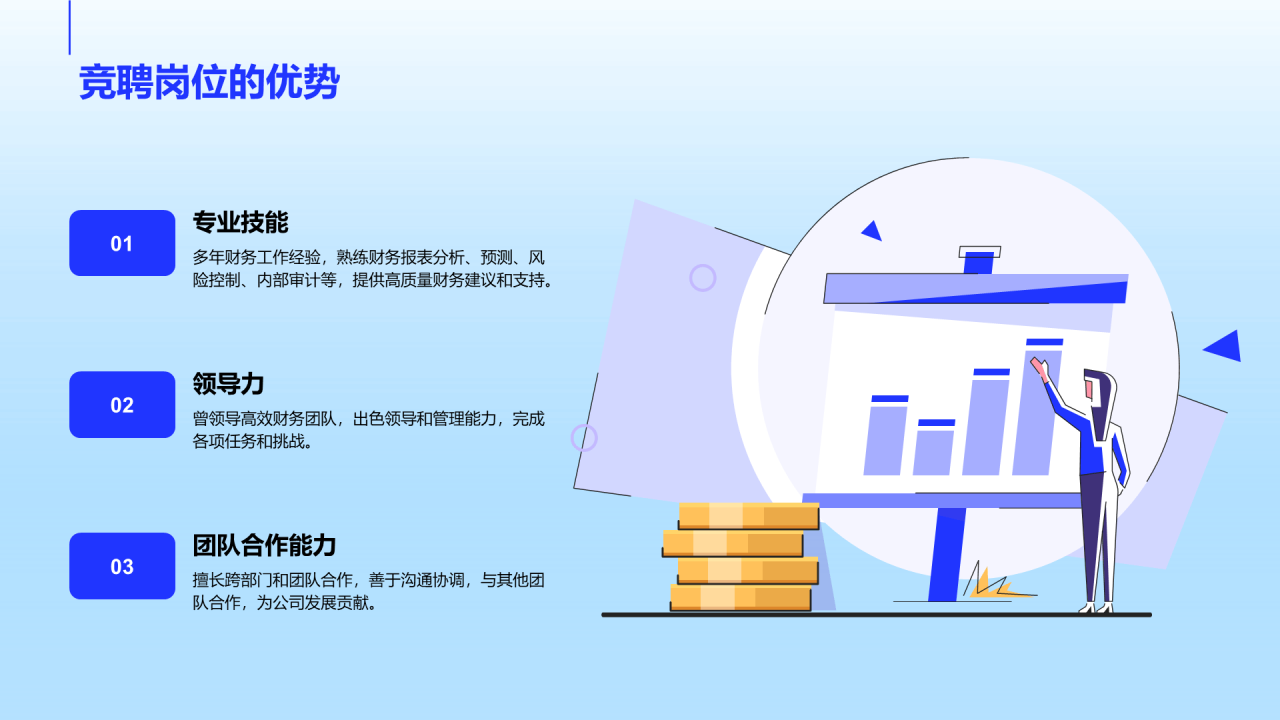 竞聘岗位的优势

01

专业技能

多年财务工作经验，熟练财务报表分析、预测、风险控制、内部审计等，提供高质量财务建议和支持。

02

领导力

曾领导高效财务团队，出色领导和管理能力，完成各项任务和挑战。

03

团队合作能力

擅长跨部门和团队合作，善于沟通协调，与其他团队合作，为公司发展贡献。